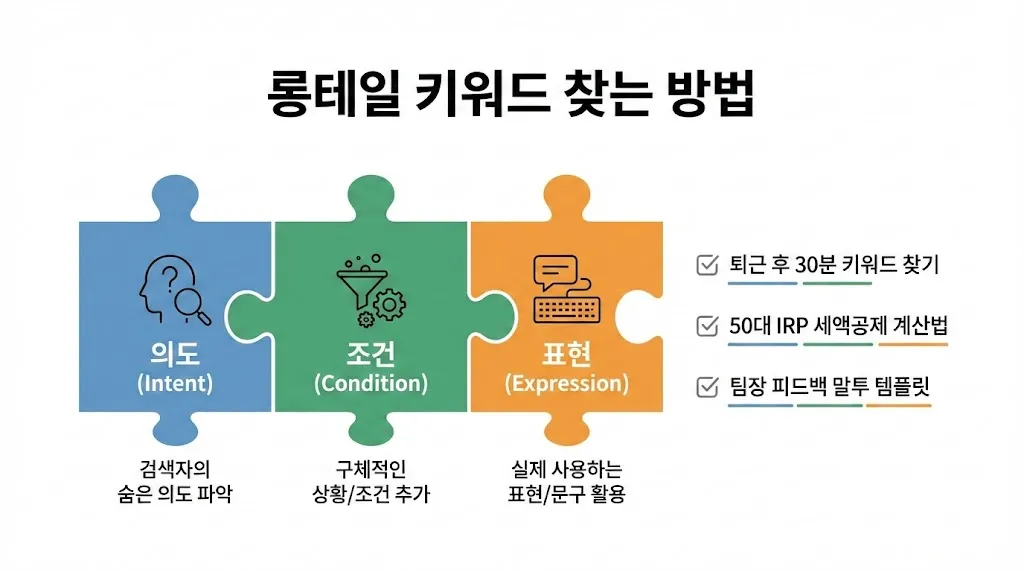 롱테일 키워드 찾는 방법

의도
(Intent)

검색자의
숨은 의도 파악

조건
(Condition)

구체적인
상황/조건 추가

표현
(Expression)

실제 사용하는
표현/문구 활용

퇴근 후 30분 키워드 찾기

50대 IRP 세액공제 계산법

팀장 피드백 말투 템플릿